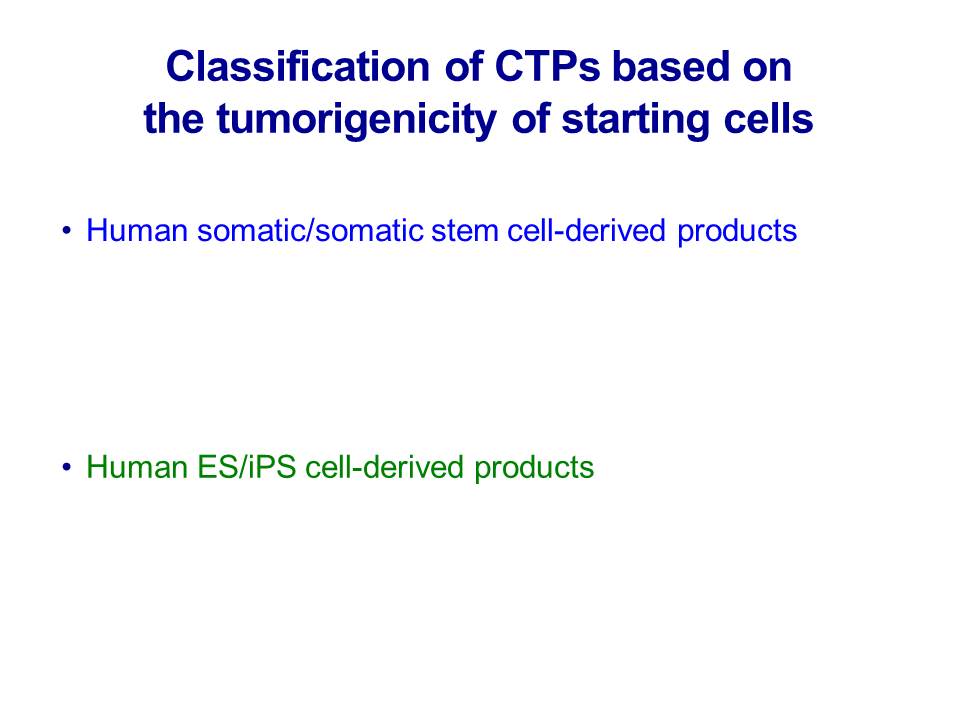 Classification of CTPs based on the tumorigenicity of starting cells

• Human somatic/somatic stem cell-derived products

• Human ES/iPS cell-derived products